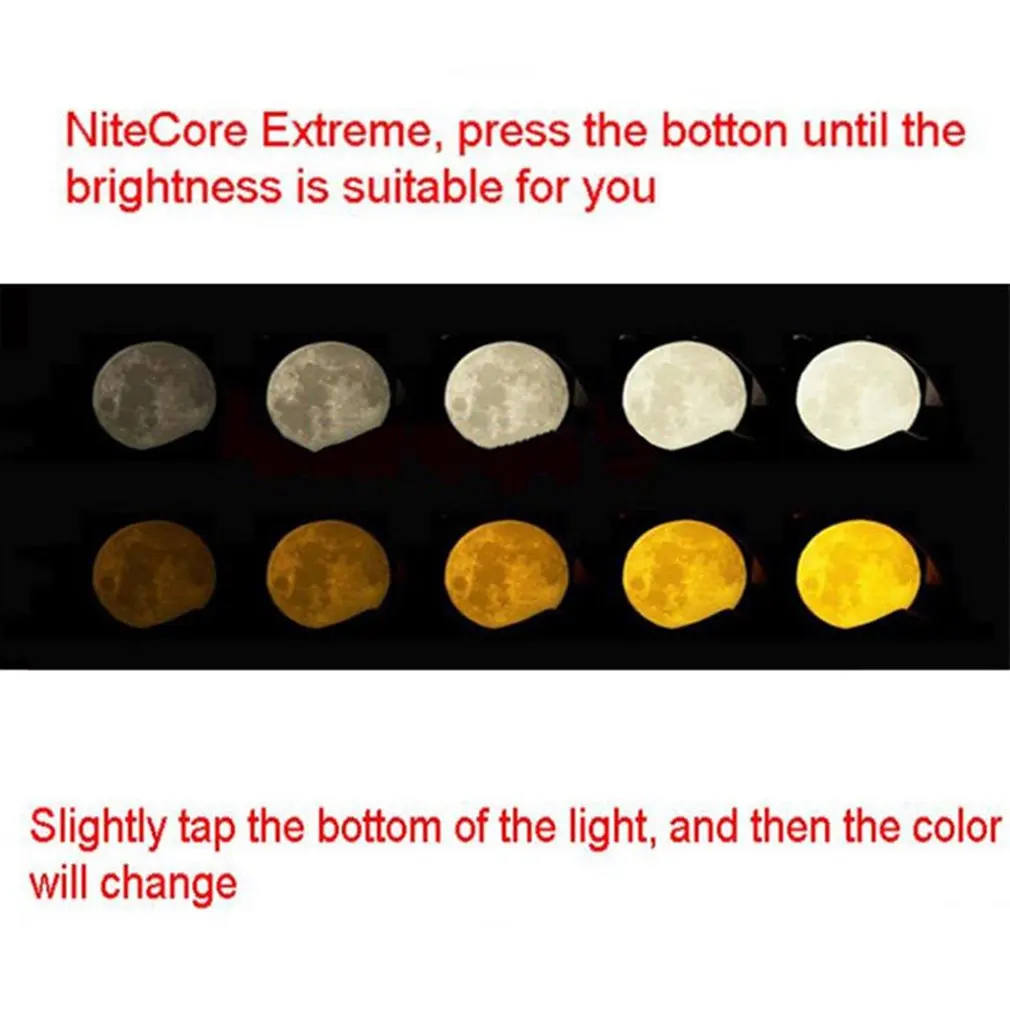 NiteCore Extreme, press the botton until the brightness is suitable for you

Slightly tap the bottom of the light, and then the color will change